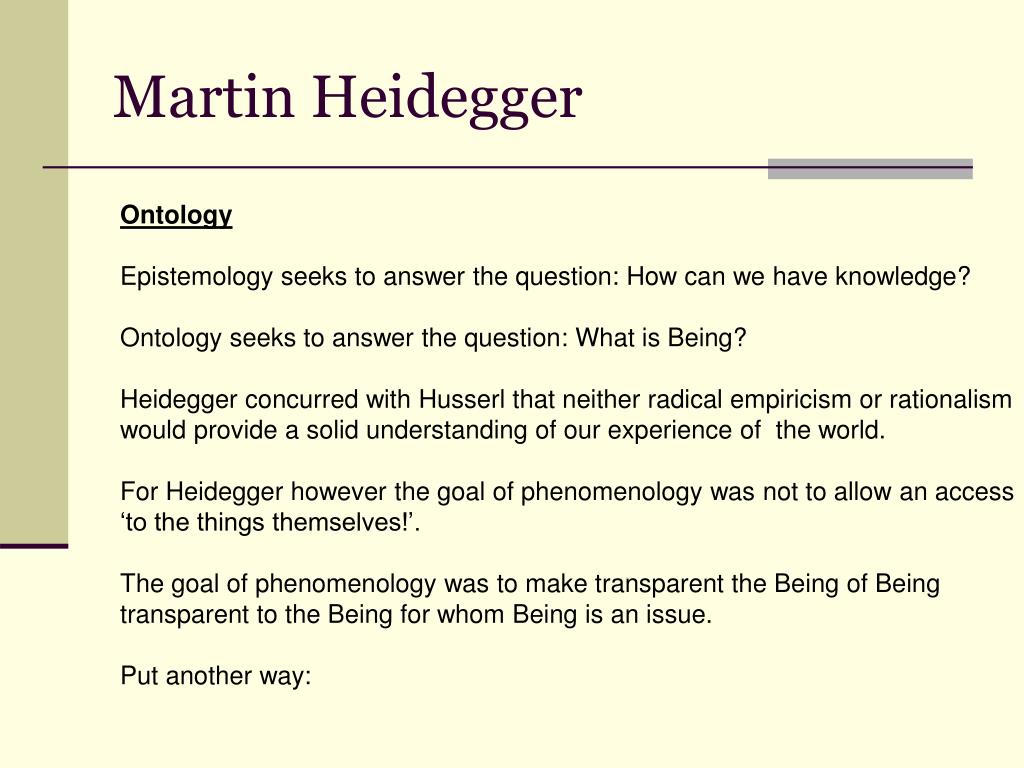 Martin Heidegger

Ontology

Epistemology seeks to answer the question: How can we have knowledge?

Ontology seeks to answer the question: What is Being?

Heidegger concurred with Husserl that neither radical empiricism or rationalism would provide a solid understanding of our experience of the world.

For Heidegger however the goal of phenomenology was not to allow an access ‘to the things themselves!’.

The goal of phenomenology was to make transparent the Being of Being transparent to the Being for whom Being is an issue.

Put another way: